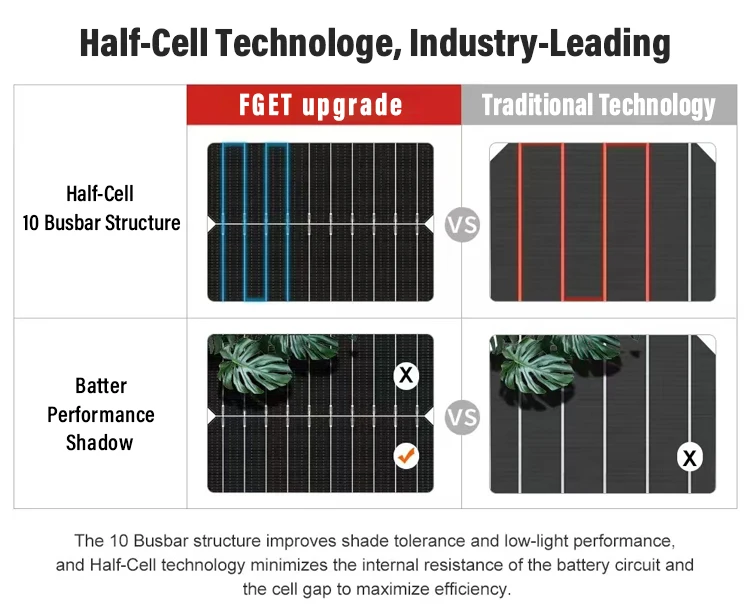 Half-Cell Technologe, Industry-Leading

|  | FGET upgrade |  | Traditional Technology |
|---|---|---|---|
| Half-Cell 10 Busbar Structure |  | VS |  |
| Batter Performance Shadow | X ✓ | VS | X |

The 10 Busbar structure improves shade tolerance and low-light performance, and Half-Cell technology minimizes the internal resistance of the battery circuit and the cell gap to maximize efficiency.